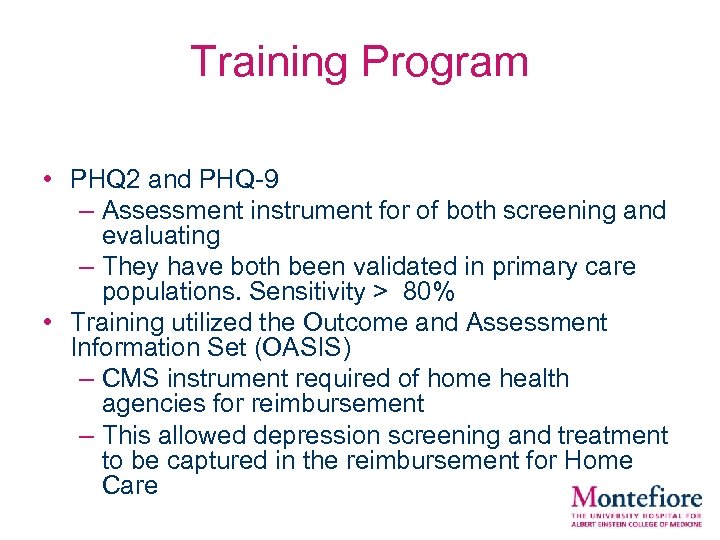 Training Program

• PHQ2 and PHQ-9
– Assessment instrument for of both screening and evaluating
– They have both been validated in primary care populations. Sensitivity > 80%
• Training utilized the Outcome and Assessment Information Set (OASIS)
– CMS instrument required of home health agencies for reimbursement
– This allowed depression screening and treatment to be captured in the reimbursement for Home Care

Montefiore
THE UNIVERSITY HOSPITAL FOR ALBERT EINSTEIN COLLEGE OF MEDICINE